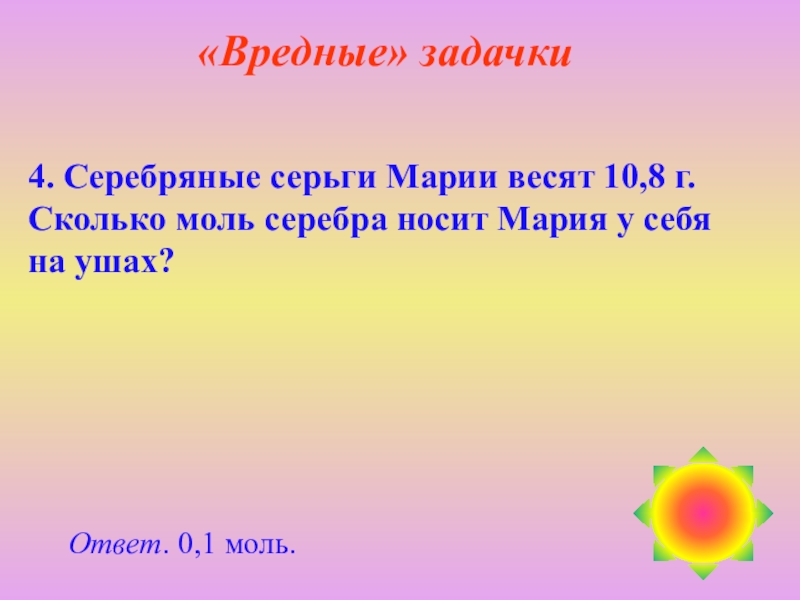 «Вредные» задачки

4. Серебряные серьги Марии весят 10,8 г. Сколько моль серебра носит Мария у себя на ушах?

Ответ. 0,1 моль.